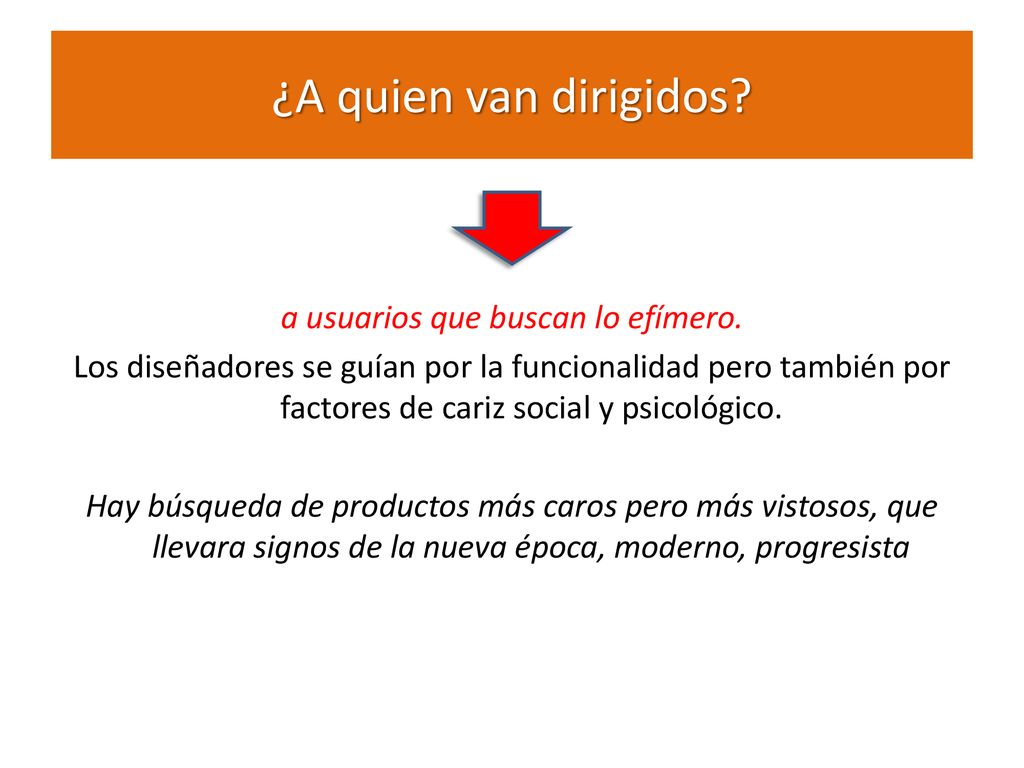 ¿A quien van dirigidos?

a usuarios que buscan lo efímero.

Los diseñadores se guían por la funcionalidad pero también por factores de cariz social y psicológico.

Hay búsqueda de productos más caros pero más vistosos, que llevara signos de la nueva época, moderno, progresista